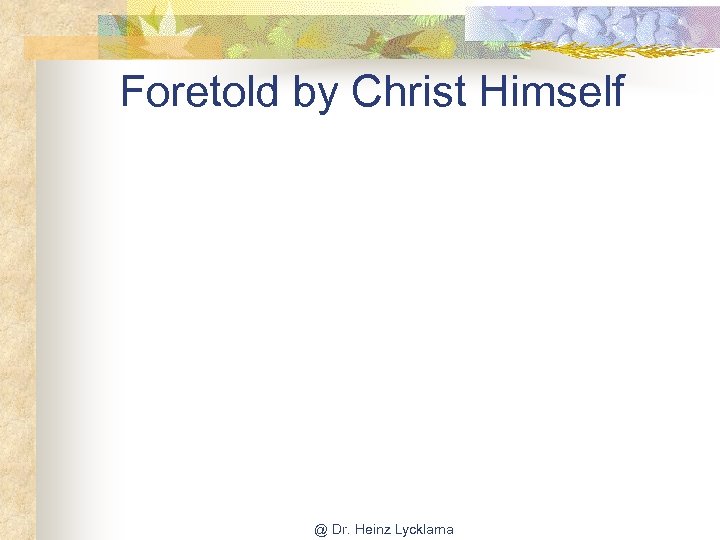 Foretold by Christ Himself

@ Dr. Heinz Lycklama